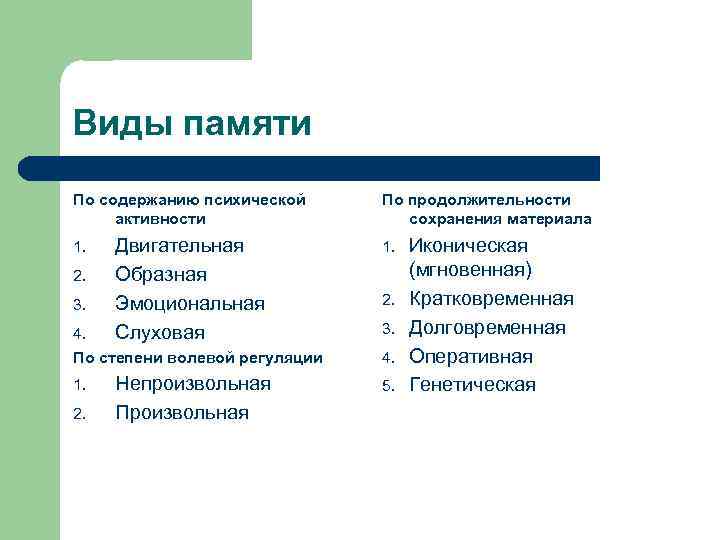 Виды памяти

По содержанию психической активности

1. Двигательная
2. Образная
3. Эмоциональная
4. Слуховая

По степени волевой регуляции

1. Непроизвольная
2. Произвольная

По продолжительности сохранения материала

1. Иконическая (мгновенная)
2. Кратковременная
3. Долговременная
4. Оперативная
5. Генетическая